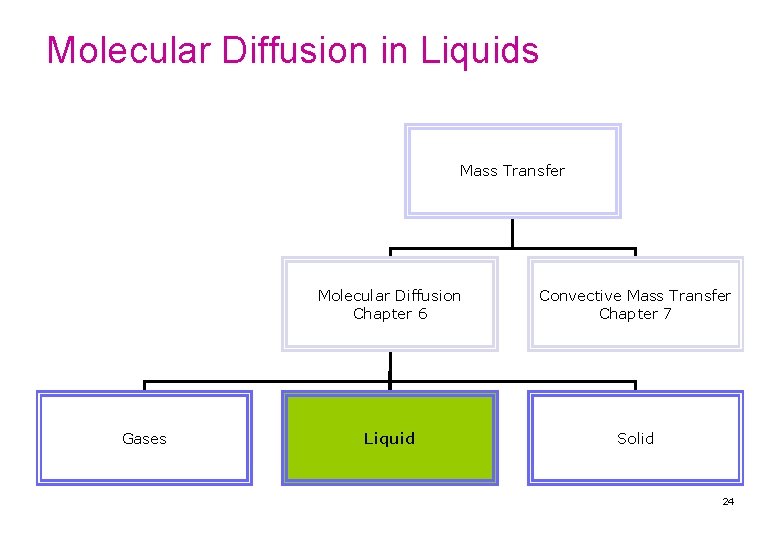 Molecular Diffusion in Liquids

Mass Transfer

Molecular Diffusion
Chapter 6

Convective Mass Transfer
Chapter 7

Gases

Liquid

Solid

24